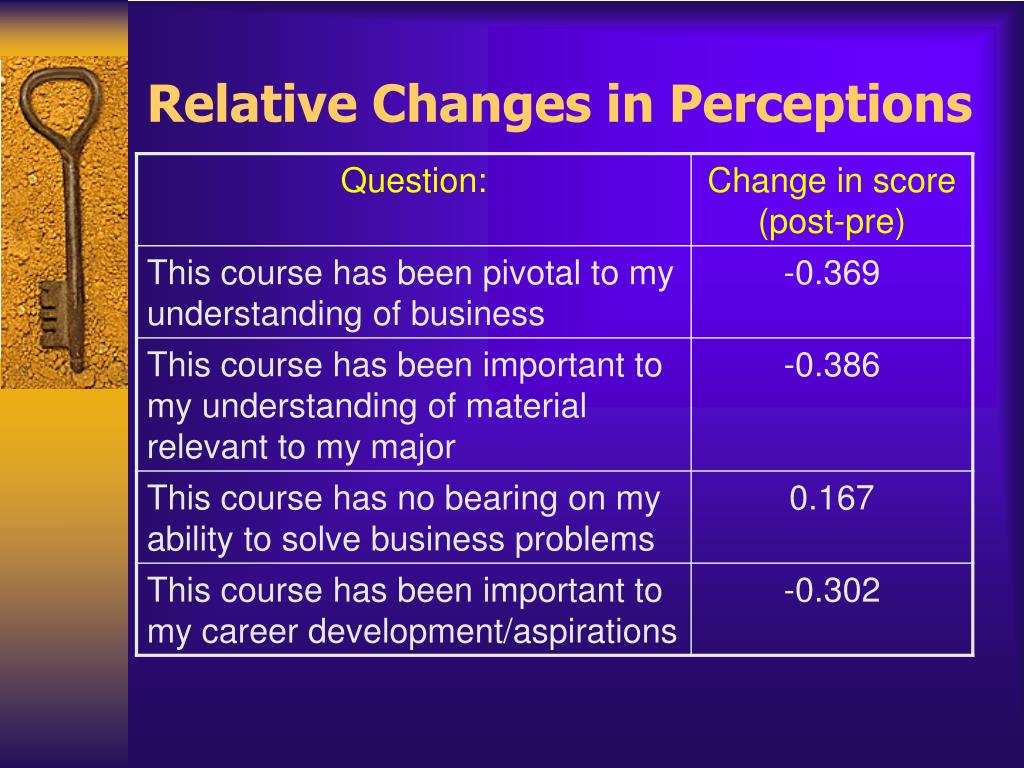 Relative Changes in Perceptions

| Question: | Change in score (post-pre) |
|---|---|
| This course has been pivotal to my understanding of business | -0.369 |
| This course has been important to my understanding of material relevant to my major | -0.386 |
| This course has no bearing on my ability to solve business problems | 0.167 |
| This course has been important to my career development/aspirations | -0.302 |